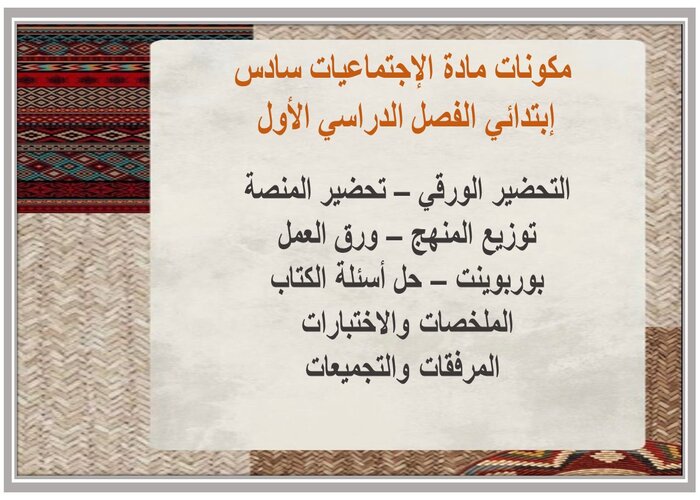 مكونات مادة الإجتماعيات سادس إبتدائي الفصل الدراسي الأول

التحضير الورقي – تحضير المنصة
توزيع المنهج – ورق العمل
بوربوينت – حل أسئلة الكتاب
الملخصات والاختبارات
المرفقات والتجميعات